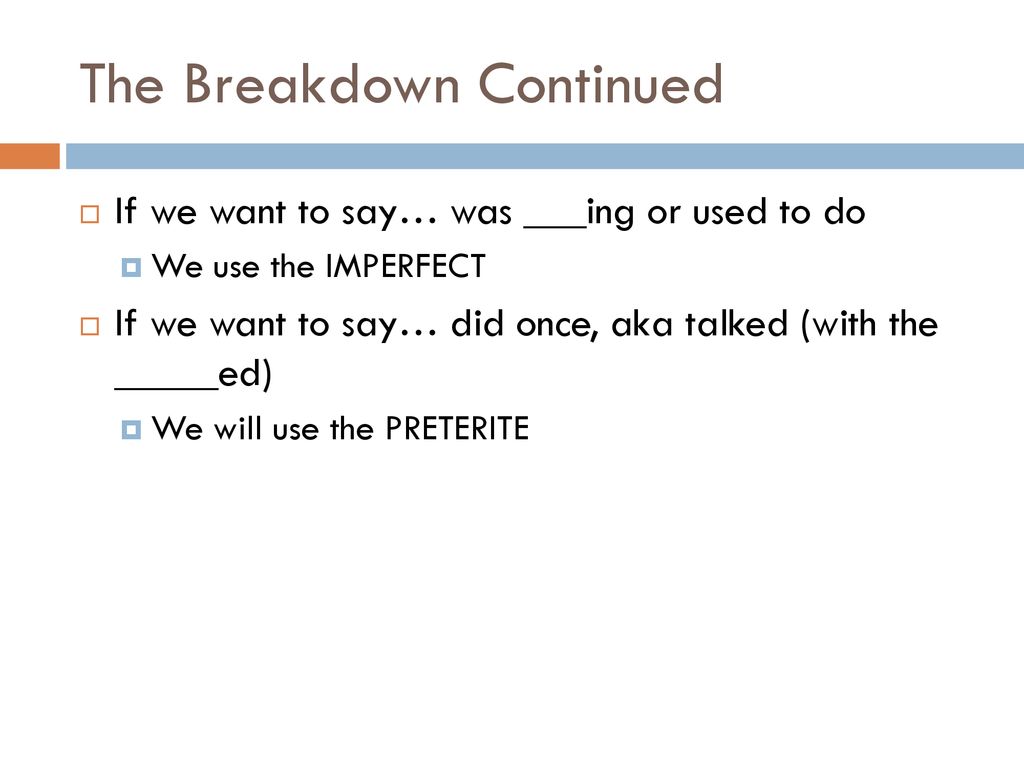 The Breakdown Continued

If we want to say… was ___ing or used to do

We use the IMPERFECT

If we want to say… did once, aka talked (with the _____ed)

We will use the PRETERITE